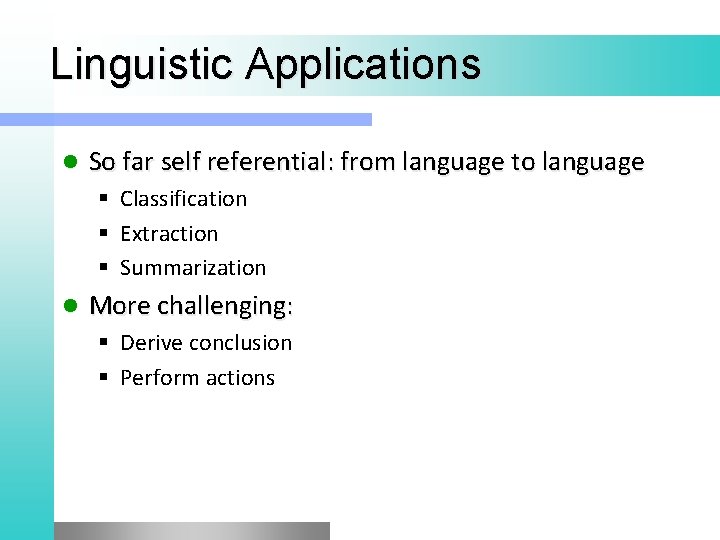 Linguistic Applications

- So far self referential: from language to language
  - Classification
  - Extraction
  - Summarization
- More challenging:
  - Derive conclusion
  - Perform actions